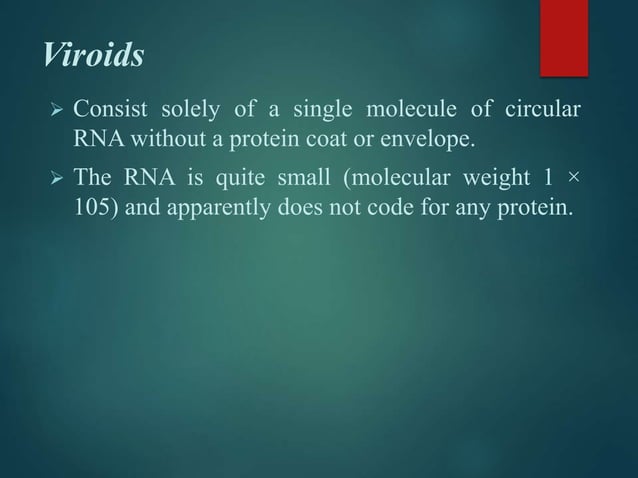 Viroids

➢ Consist solely of a single molecule of circular RNA without a protein coat or envelope.

➢ The RNA is quite small (molecular weight 1 × 105) and apparently does not code for any protein.